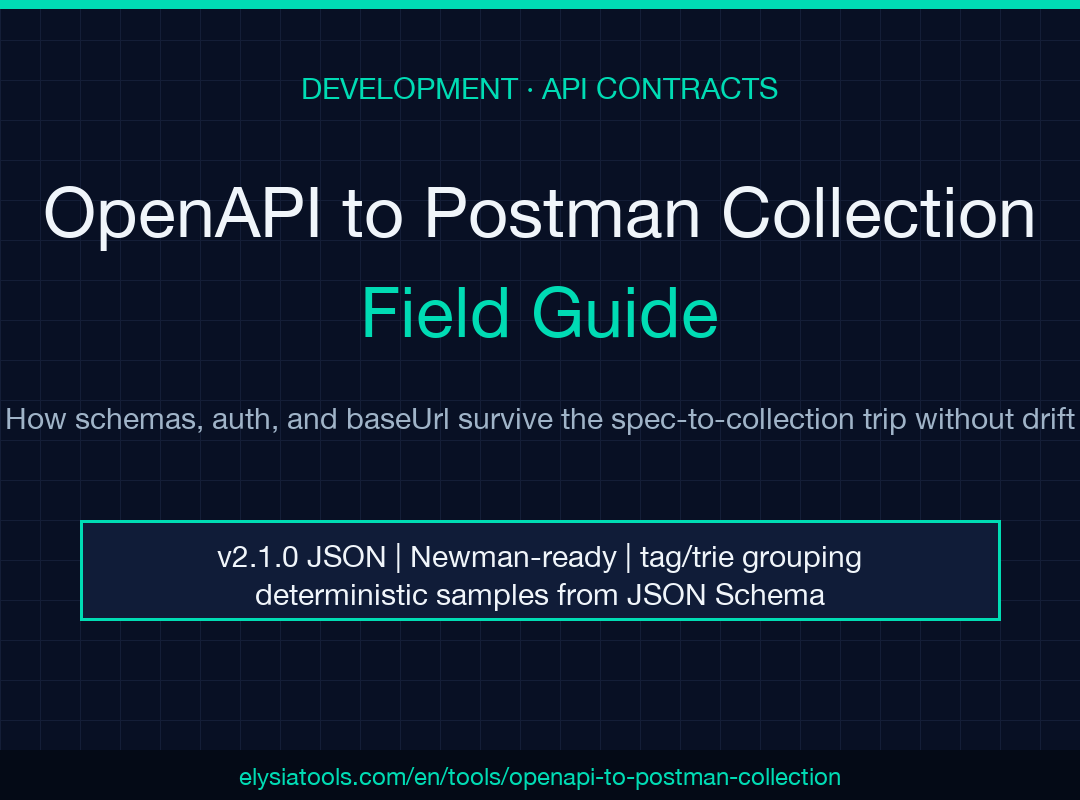 DEVELOPMENT · API CONTRACTS

OpenAPI to Postman Collection
Field Guide

How schemas, auth, and baseUrl survive the spec-to-collection trip without drift

v2.1.0 JSON | Newman-ready | tag/trie grouping
deterministic samples from JSON Schema

elysiatools.com/en/tools/openapi-to-postman-collection